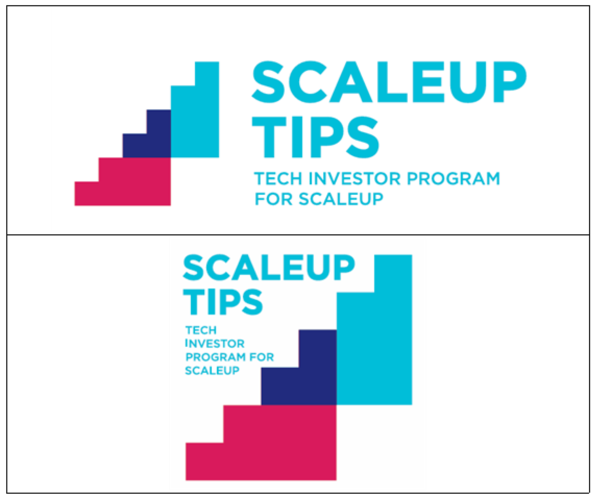 SCALEUP
TIPS
TECH INVESTOR PROGRAM FOR SCALEUP

SCALEUP
TIPS
TECH INVESTOR PROGRAM FOR SCALEUP